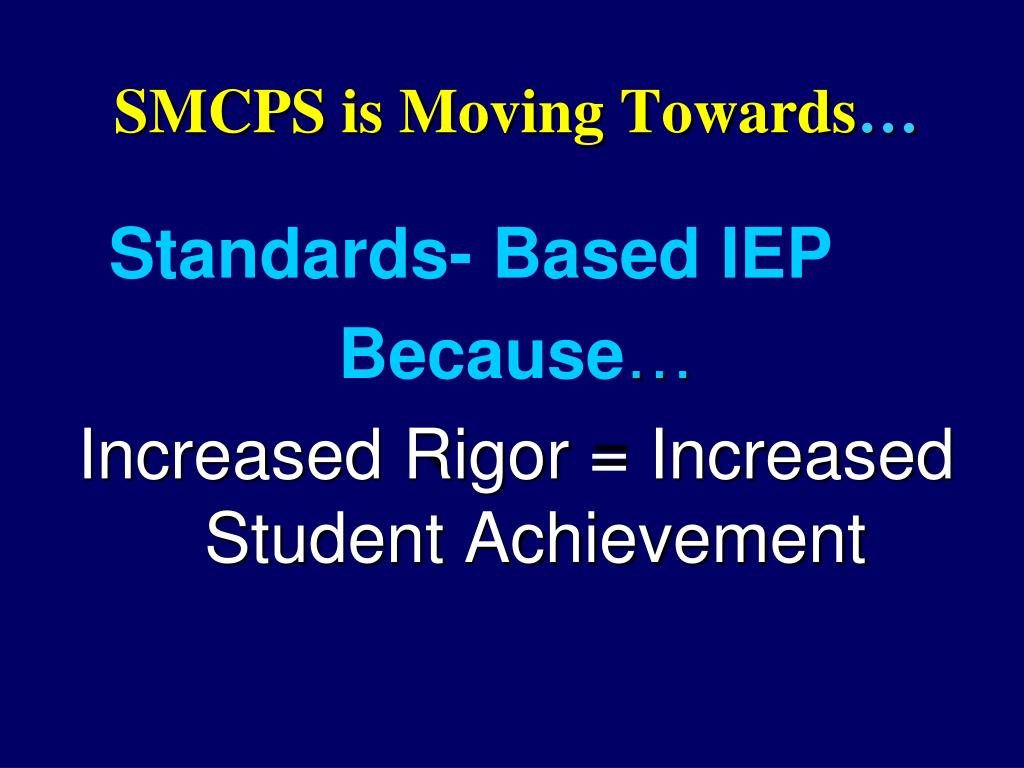 SMCPS is Moving Towards…

Standards- Based IEP

Because…

Increased Rigor = Increased Student Achievement